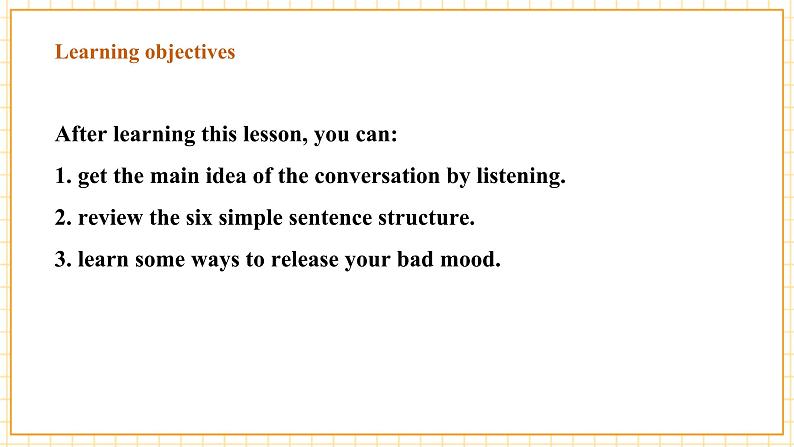 Learning objectives

After learning this lesson, you can:

1. get the main idea of the conversation by listening.

2. review the six simple sentence structure.

3. learn some ways to release your bad mood.